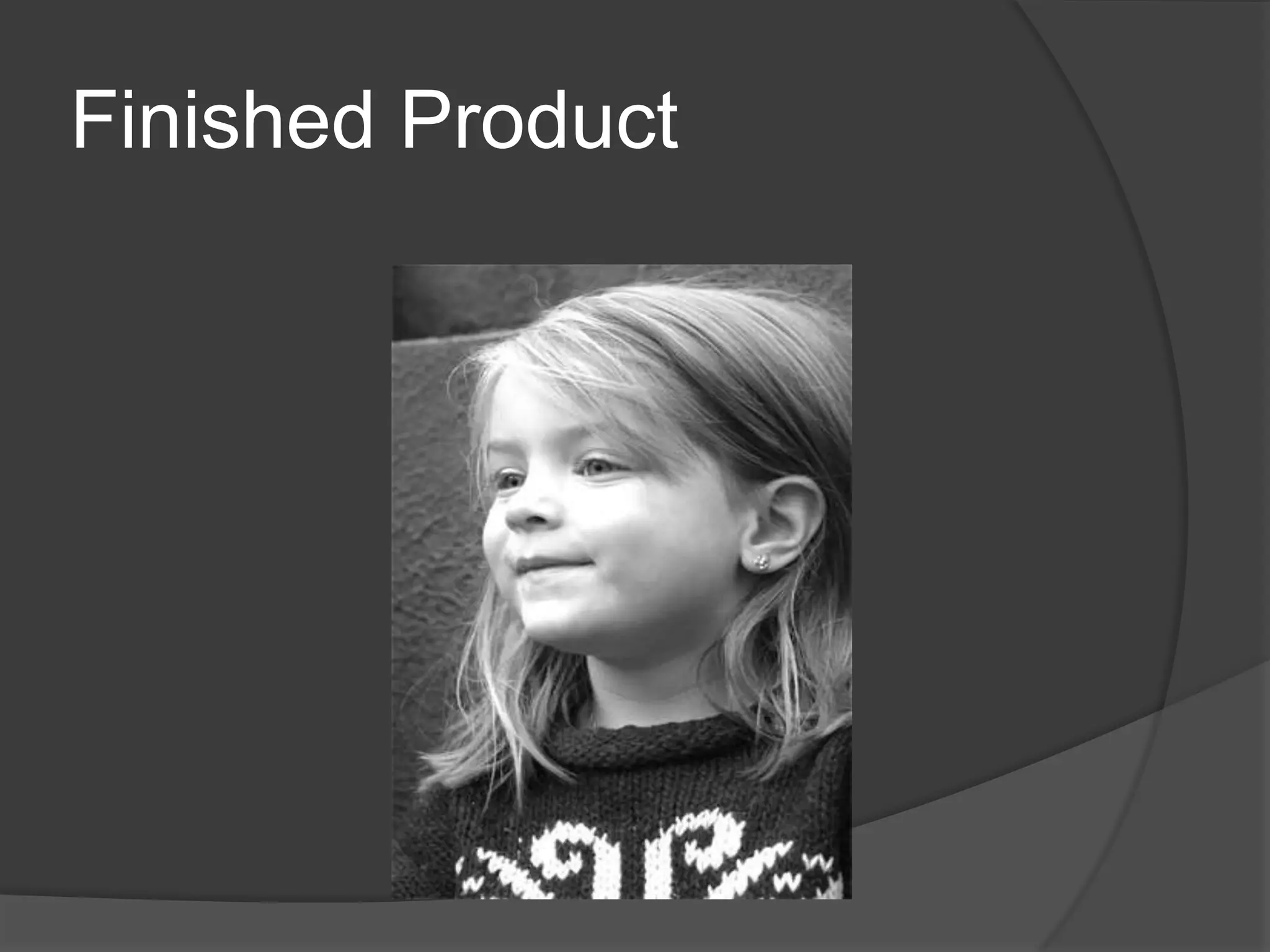 Finished Product